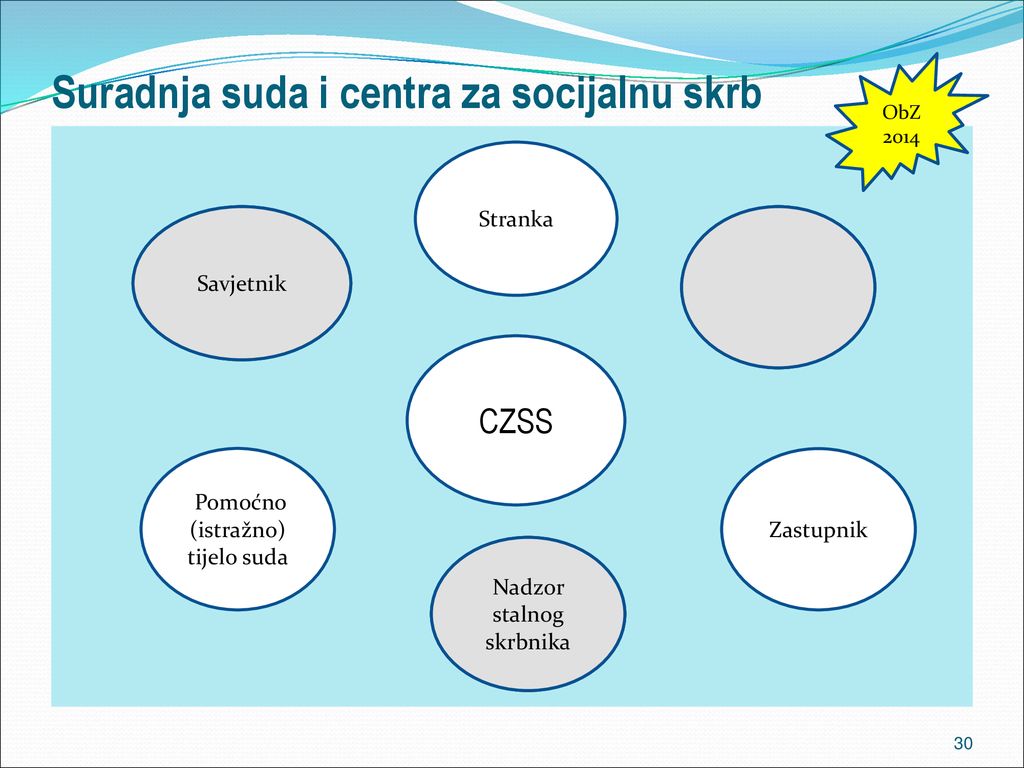 Suradnja suda i centra za socijalnu skrb

ObZ
2014

Stranka

Savjetnik

CZSS

Pomoćno (istražno) tijelo suda

Zastupnik

Nadzor stalnog skrbnika

30